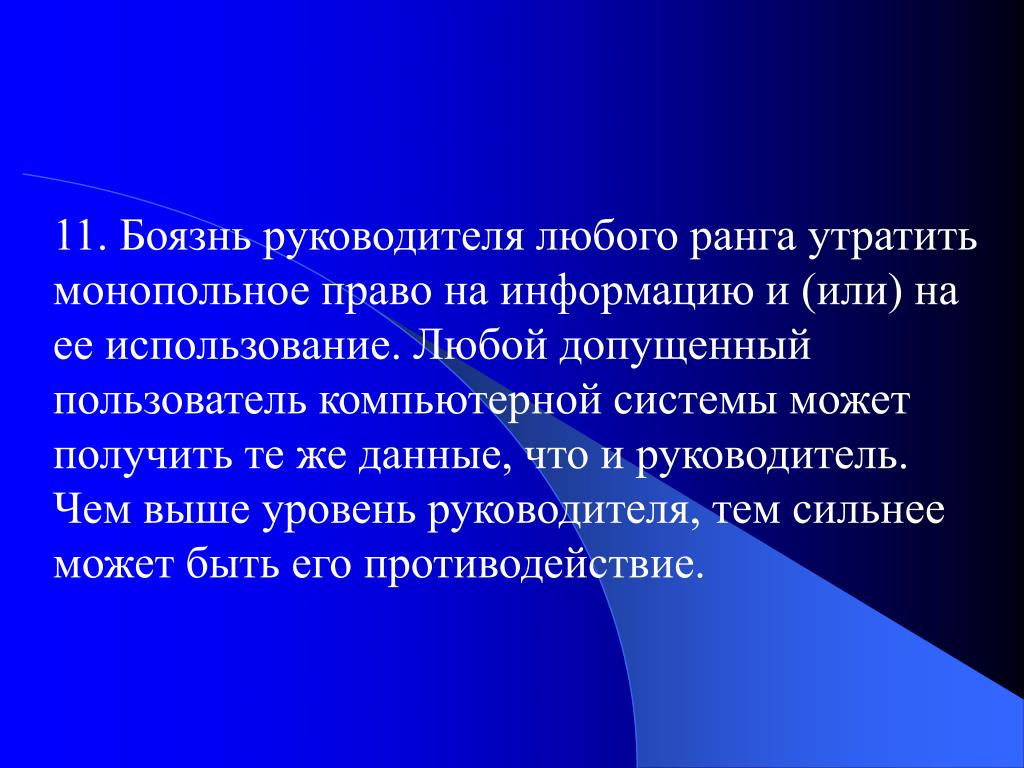 11. Боязнь руководителя любого ранга утратить монопольное право на информацию и (или) на ее использование. Любой допущенный пользователь компьютерной системы может получить те же данные, что и руководитель. Чем выше уровень руководителя, тем сильнее может быть его противодействие.